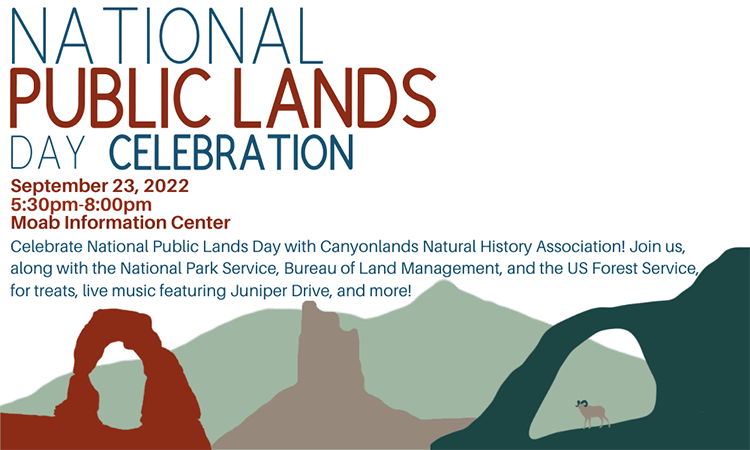 NATIONAL
PUBLIC LANDS
DAY CELEBRATION

September 23, 2022
5:30pm-8:00pm
Moab Information Center

Celebrate National Public Lands Day with Canyonlands Natural History Association! Join us, along with the National Park Service, Bureau of Land Management, and the US Forest Service, for treats, live music featuring Juniper Drive, and more!